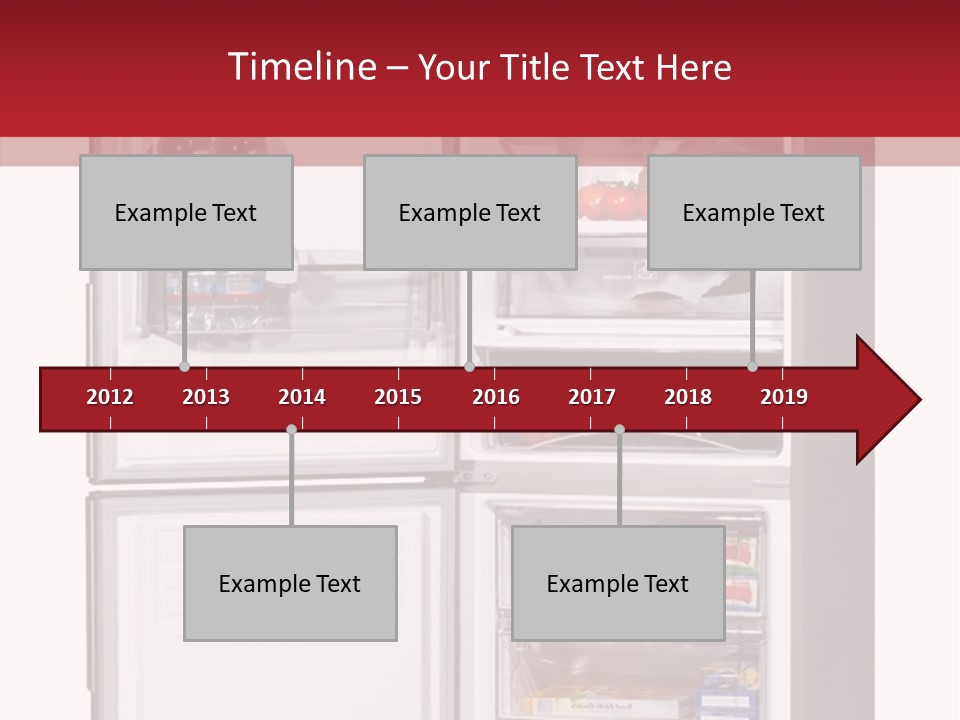 Timeline – Your Title Text Here

Example Text

Example Text

Example Text

2012 2013 2014 2015 2016 2017 2018 2019

Example Text

Example Text